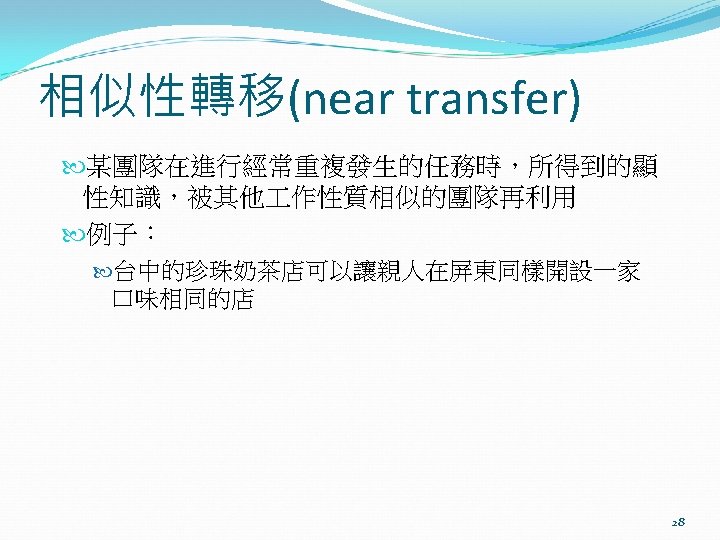 相似性轉移(near transfer)

某團隊在進行經常重複發生的任務時，所得到的顯性知識，被其他工作性質相似的團隊再利用

例子：

台中的珍珠奶茶店可以讓親人在屏東同樣開設一家口味相同的店

28